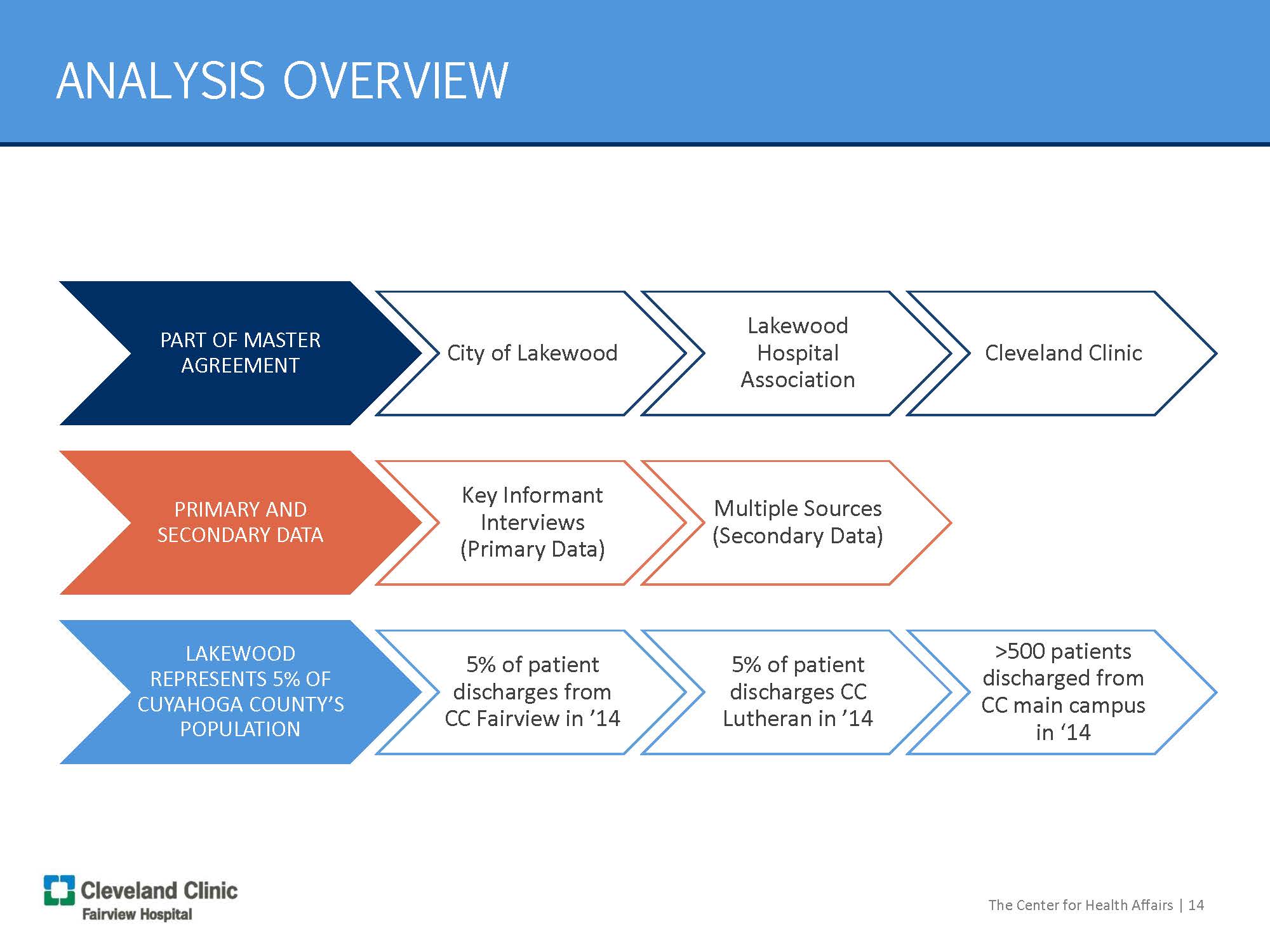 ANALYSIS OVERVIEW

PART OF MASTER AGREEMENT

City of Lakewood

Lakewood Hospital Association

Cleveland Clinic

PRIMARY AND SECONDARY DATA

Key Informant Interviews (Primary Data)

Multiple Sources (Secondary Data)

LAKEWOOD REPRESENTS 5% OF CUYAHOGA COUNTY'S POPULATION

5% of patient discharges from CC Fairview in '14

5% of patient discharges CC Lutheran in '14

>500 patients discharged from CC main campus in '14

Cleveland Clinic
Fairview Hospital

The Center for Health Affairs | 14